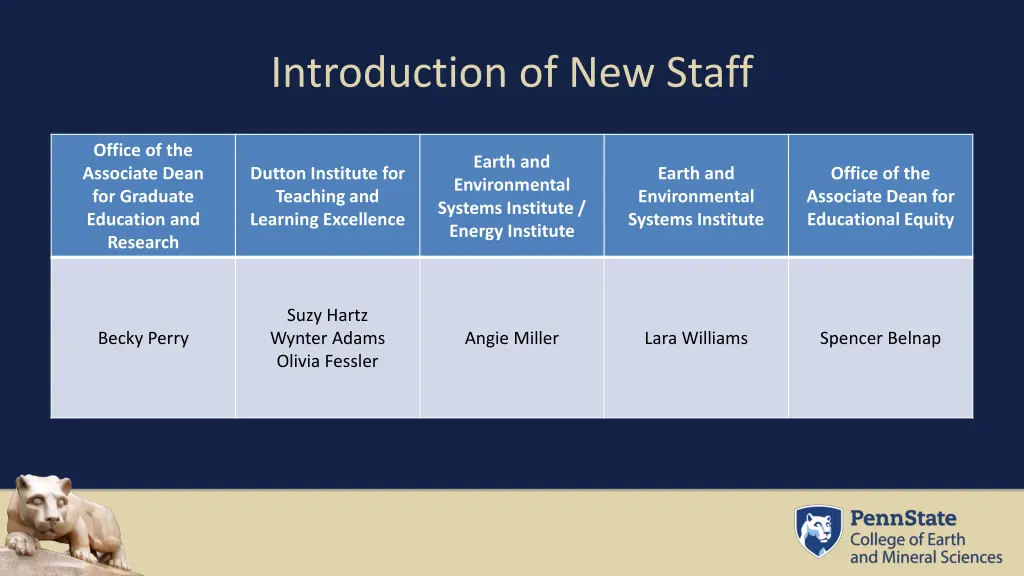 Introduction of New Staff

| Office of the Associate Dean for Graduate Education and Research | Dutton Institute for Teaching and Learning Excellence | Earth and Environmental Systems Institute / Energy Institute | Earth and Environmental Systems Institute | Office of the Associate Dean for Educational Equity |
|---|---|---|---|---|
| Becky Perry | Suzy Hartz Wynter Adams Olivia Fessler | Angie Miller | Lara Williams | Spencer Belnap |

PennState
College of Earth and Mineral Sciences